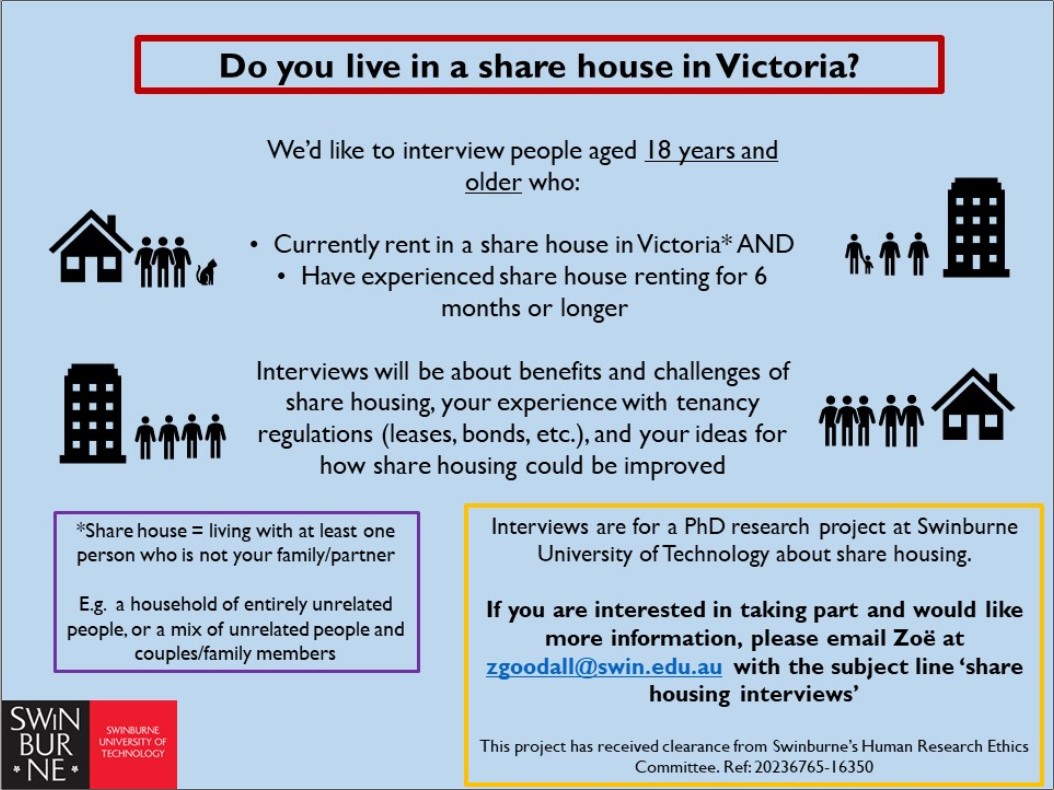 Do you live in a share house in Victoria?

We'd like to interview people aged 18 years and older who:

• Currently rent in a share house in Victoria* AND
• Have experienced share house renting for 6 months or longer

Interviews will be about benefits and challenges of share housing, your experience with tenancy regulations (leases, bonds, etc.), and your ideas for how share housing could be improved

*Share house = living with at least one person who is not your family/partner

E.g. a household of entirely unrelated people, or a mix of unrelated people and couples/family members

Interviews are for a PhD research project at Swinburne University of Technology about share housing.

If you are interested in taking part and would like more information, please email Zoë at zgoodall@swin.edu.au with the subject line 'share housing interviews'

This project has received clearance from Swinburne's Human Research Ethics Committee. Ref: 20236765-16350

SWIN BUR NE

SWINBURNE UNIVERSITY OF TECHNOLOGY